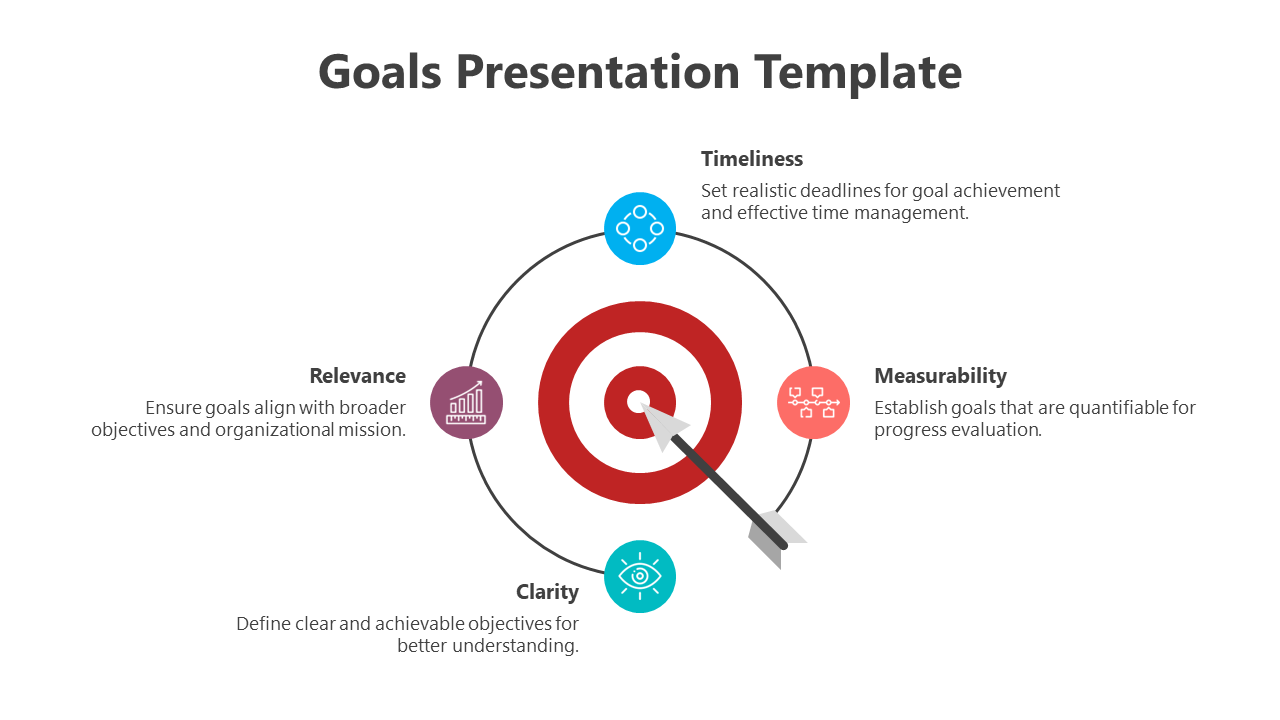 Goals Presentation Template

Timeliness

Set realistic deadlines for goal achievement and effective time management.

Relevance

Ensure goals align with broader objectives and organizational mission.

Measurability

Establish goals that are quantifiable for progress evaluation.

Clarity

Define clear and achievable objectives for better understanding.